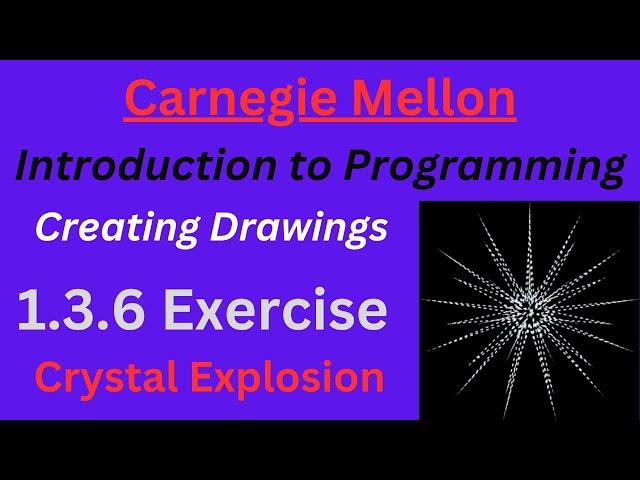 Carnegie Mellon

Introduction to Programming

Creating Drawings

1.3.6 Exercise

Crystal Explosion